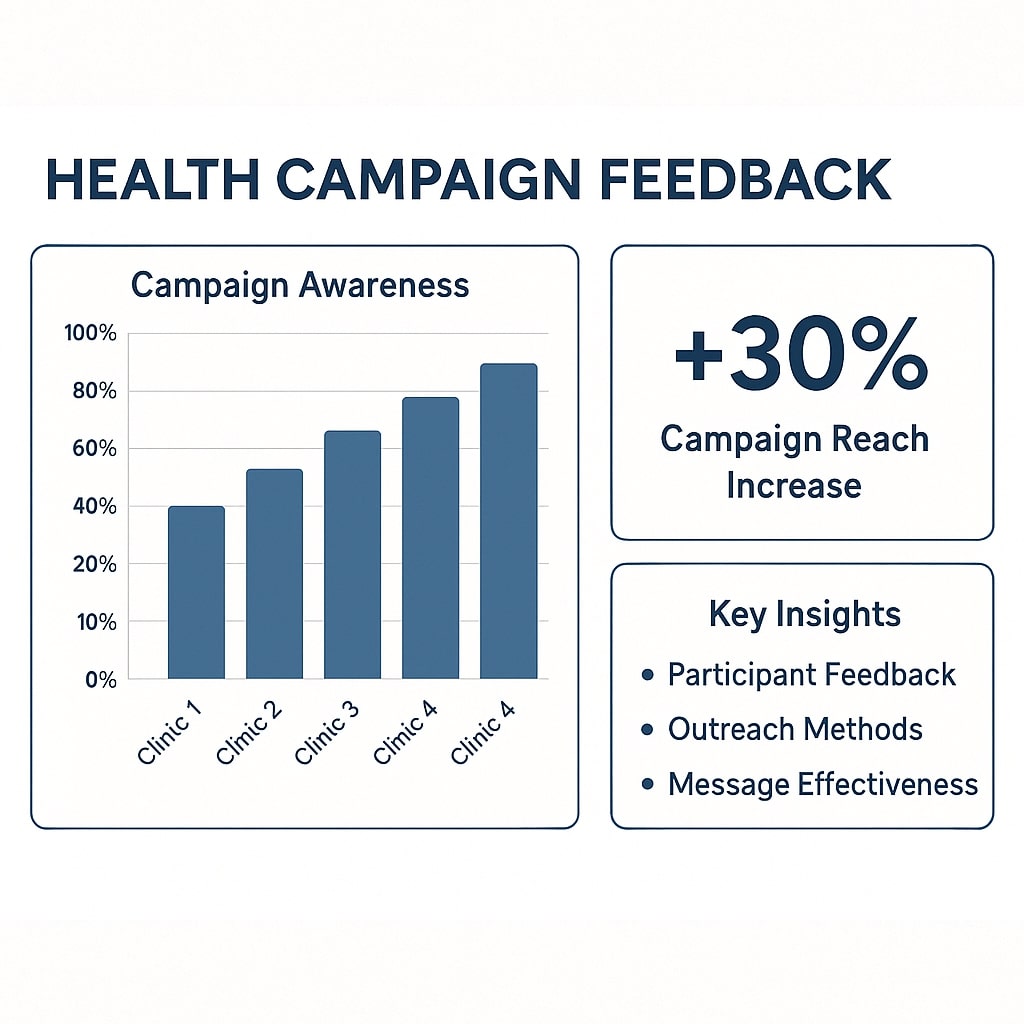 HEALTH CAMPAIGN FEEDBACK

Campaign Awareness

100%
80%
60%
40%
20%
10%
0%

Clinic 1
Clinic 2
Clinic 3
Clinic 4
Clinic 4

+30%
Campaign Reach Increase

Key Insights
• Participant Feedback
• Outreach Methods
• Message Effectiveness